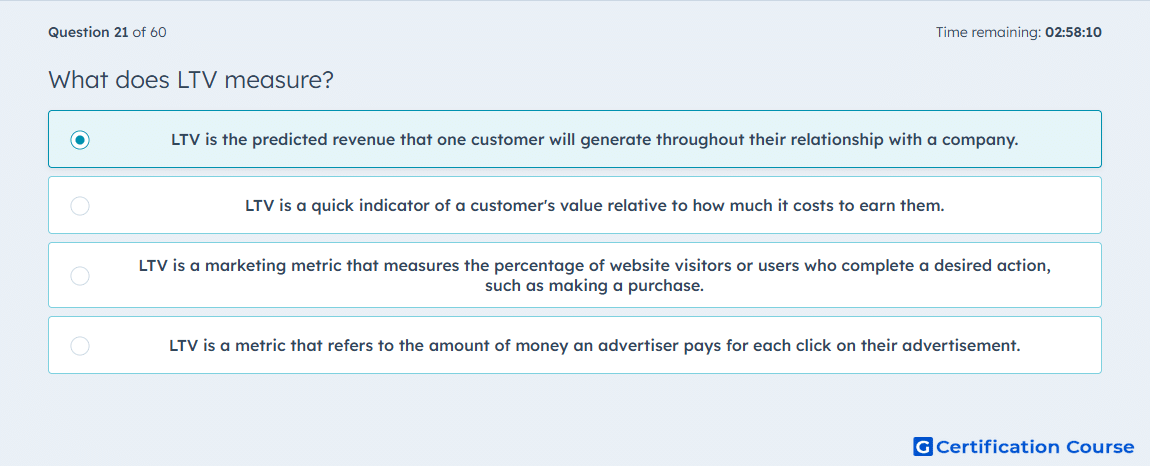 Question 21 of 60

Time remaining: 02:58:10

What does LTV measure?

LTV is the predicted revenue that one customer will generate throughout their relationship with a company.

LTV is a quick indicator of a customer's value relative to how much it costs to earn them.

LTV is a marketing metric that measures the percentage of website visitors or users who complete a desired action, such as making a purchase.

LTV is a metric that refers to the amount of money an advertiser pays for each click on their advertisement.

G Certification Course